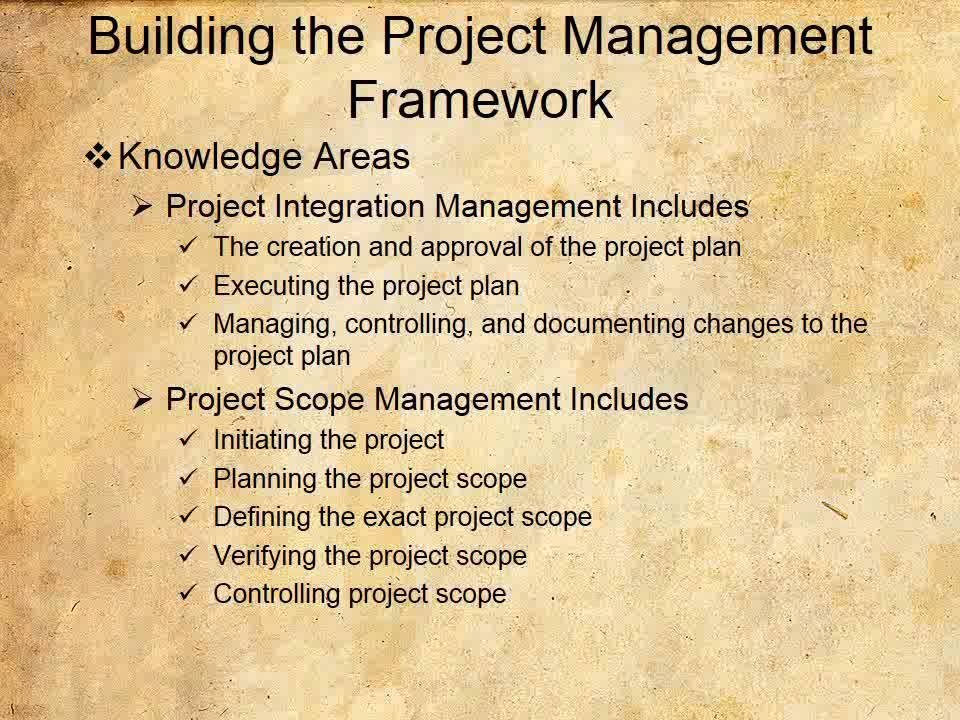 Building the Project Management Framework

❖ Knowledge Areas

➢ Project Integration Management Includes

✓ The creation and approval of the project plan

✓ Executing the project plan

✓ Managing, controlling, and documenting changes to the project plan

➢ Project Scope Management Includes

✓ Initiating the project

✓ Planning the project scope

✓ Defining the exact project scope

✓ Verifying the project scope

✓ Controlling project scope